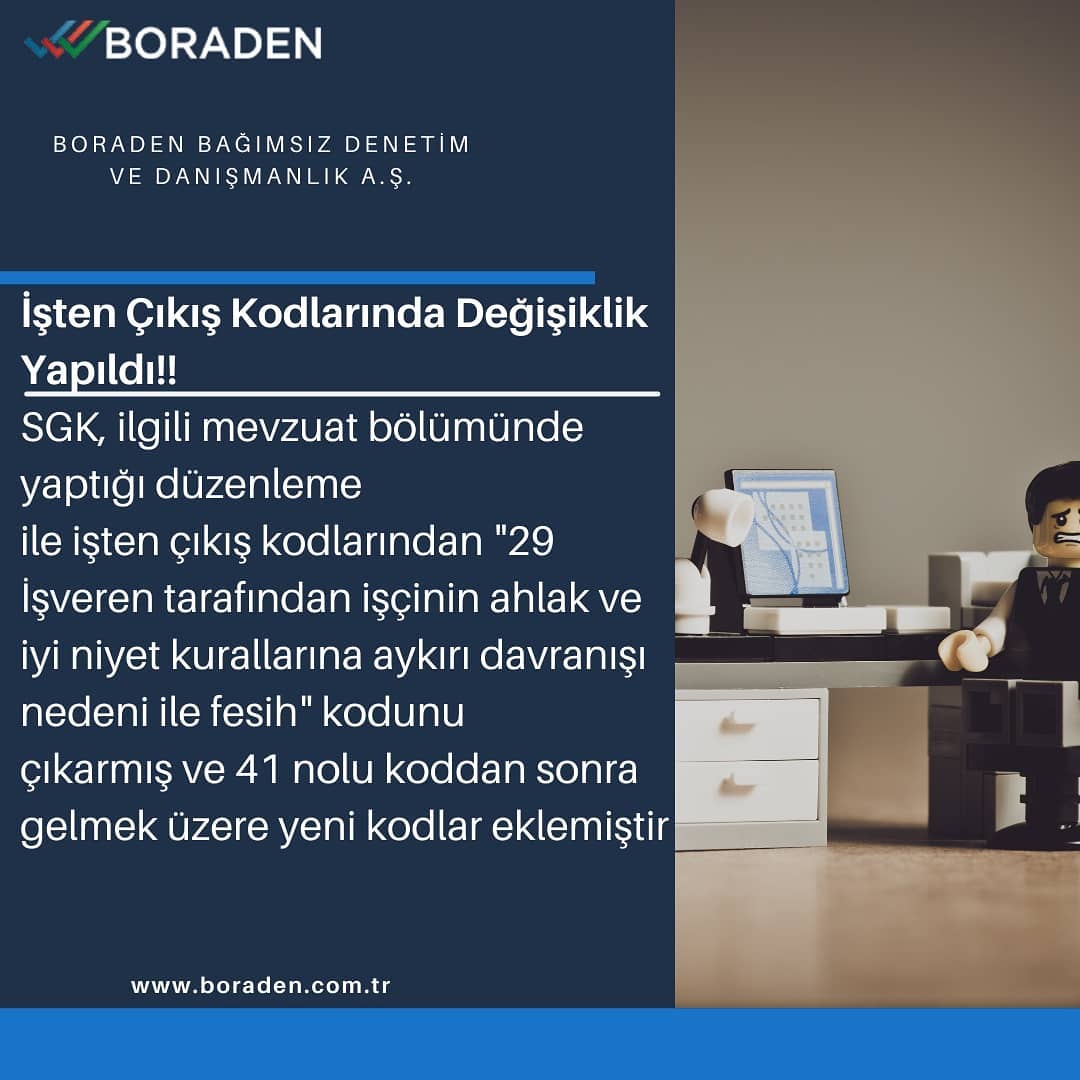 BORADEN

BORADEN BAĞIMSIZ DENETİM VE DANIŞMANLIK A.Ş.

İşten Çıkış Kodlarında Değişiklik Yapıldı!!

SGK, ilgili mevzuat bölümünde yaptığı düzenleme ile işten çıkış kodlarından "29 İşveren tarafından işçinin ahlak ve iyi niyet kurallarına aykırı davranışı nedeni ile fesih" kodunu çıkarmış ve 41 nolu koddan sonra gelmek üzere yeni kodlar eklemiştir

www.boraden.com.tr